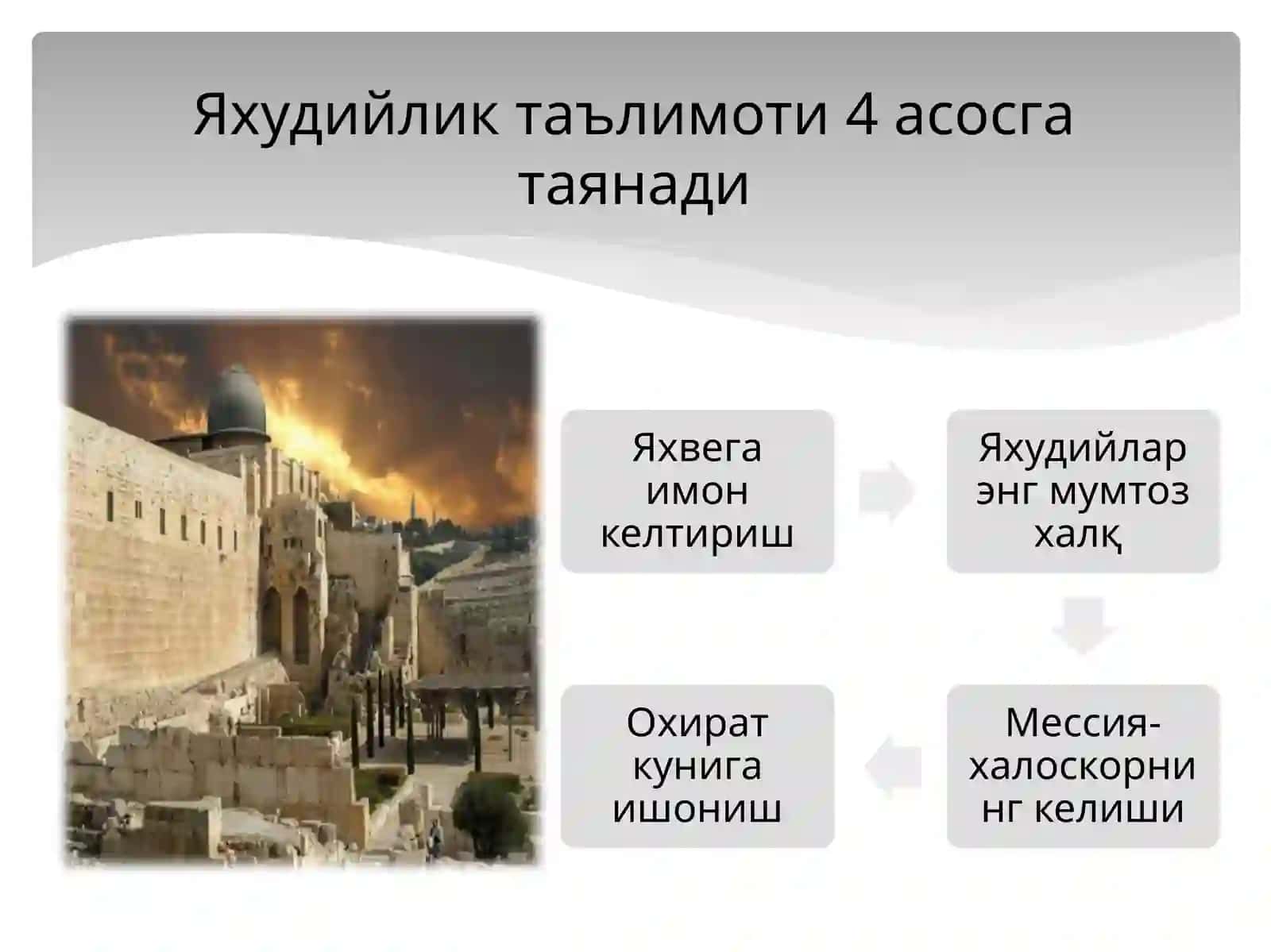 Яхудийлик таълимоти 4 асосга таянади

Яхвега имон келтириш

Яхудийлар энг мумтоз халқ

Мессия-халоскорнинг келиши

Охират кунига ишониш